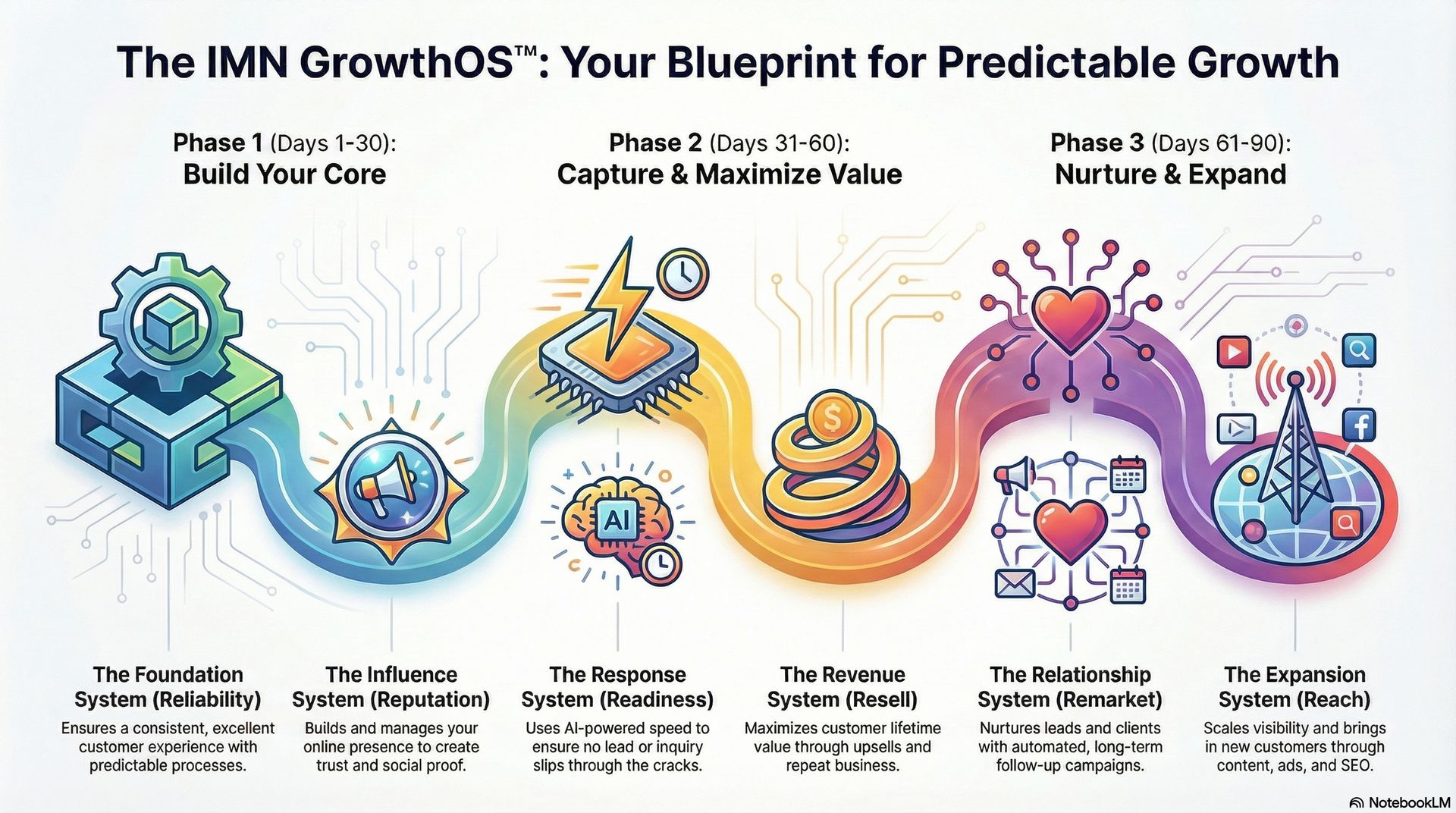 The IMN GrowthOS™: Your Blueprint for Predictable Growth

Phase 1 (Days 1-30):
Build Your Core

Phase 2 (Days 31-60):
Capture & Maximize Value

Phase 3 (Days 61-90):
Nurture & Expand

AI

The Foundation System (Reliability)
Ensures a consistent, excellent customer experience with predictable processes.

The Influence System (Reputation)
Builds and manages your online presence to create trust and social proof.

The Response System (Readiness)
Uses AI-powered speed to ensure no lead or inquiry slips through the cracks.

The Revenue System (Resell)
Maximizes customer lifetime value through upsells and repeat business.

The Relationship System (Remarket)
Nurtures leads and clients with automated, long-term follow-up campaigns.

The Expansion System (Reach)
Scales visibility and brings in new customers through content, ads, and SEO.

NotebookLM